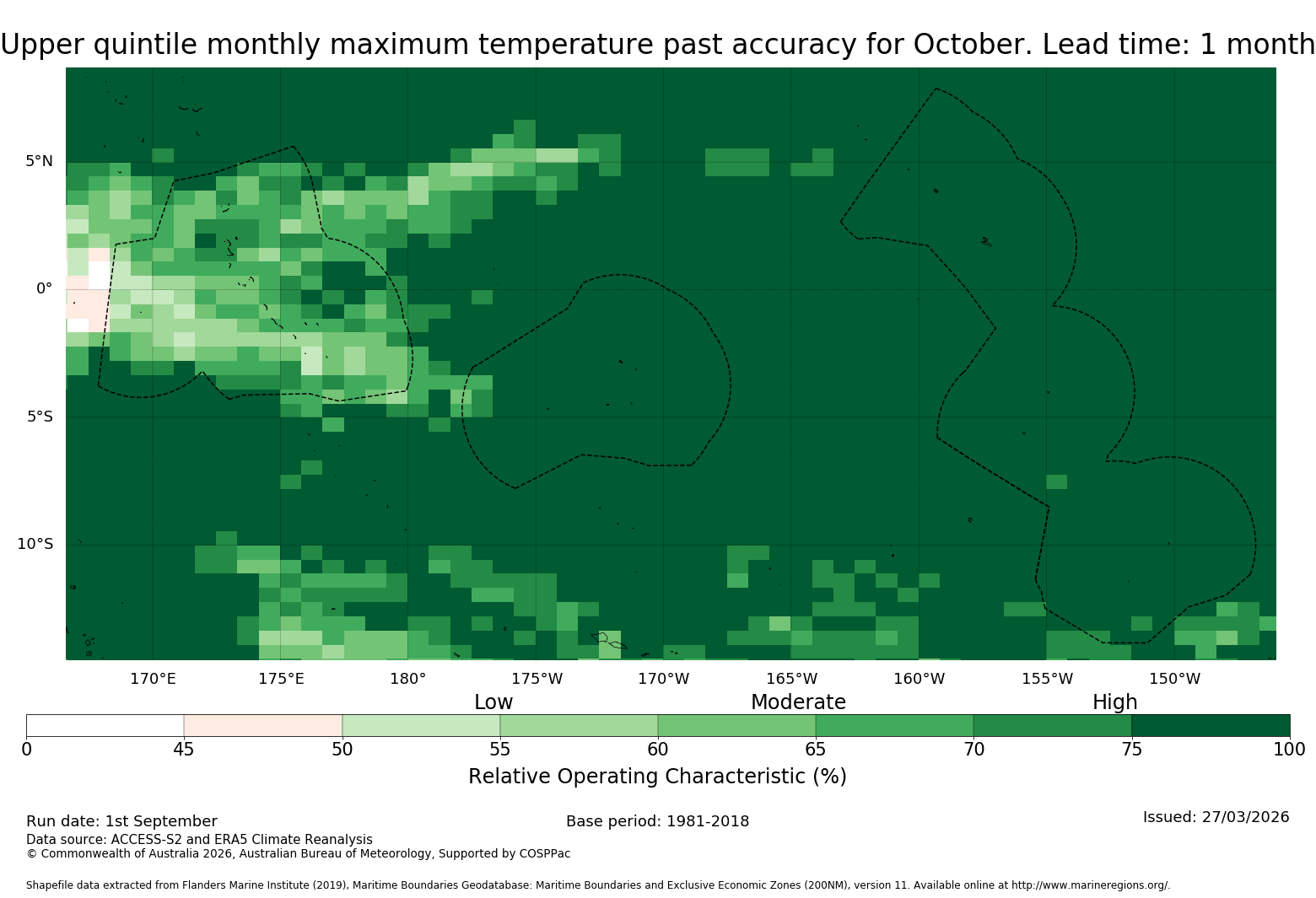 Upper quintile monthly maximum temperature past accuracy for October. Lead time: 1 month

5°N
0°
5°S
10°S

170°E 175°E 180° 175°W 170°W 165°W 160°W 155°W 150°W

Low Moderate High

0 45 50 55 60 65 70 75 100

Relative Operating Characteristic (%)

Run date: 1st September
Base period: 1981-2018
Issued: 27/03/2026
Data source: ACCESS-S2 and ERA5 Climate Reanalysis
© Commonwealth of Australia 2026, Australian Bureau of Meteorology, Supported by COSPPac

Shapefile data extracted from Flanders Marine Institute (2019), Maritime Boundaries Geodatabase: Maritime Boundaries and Exclusive Economic Zones (200NM), version 11. Available online at http://www.marineregions.org/.